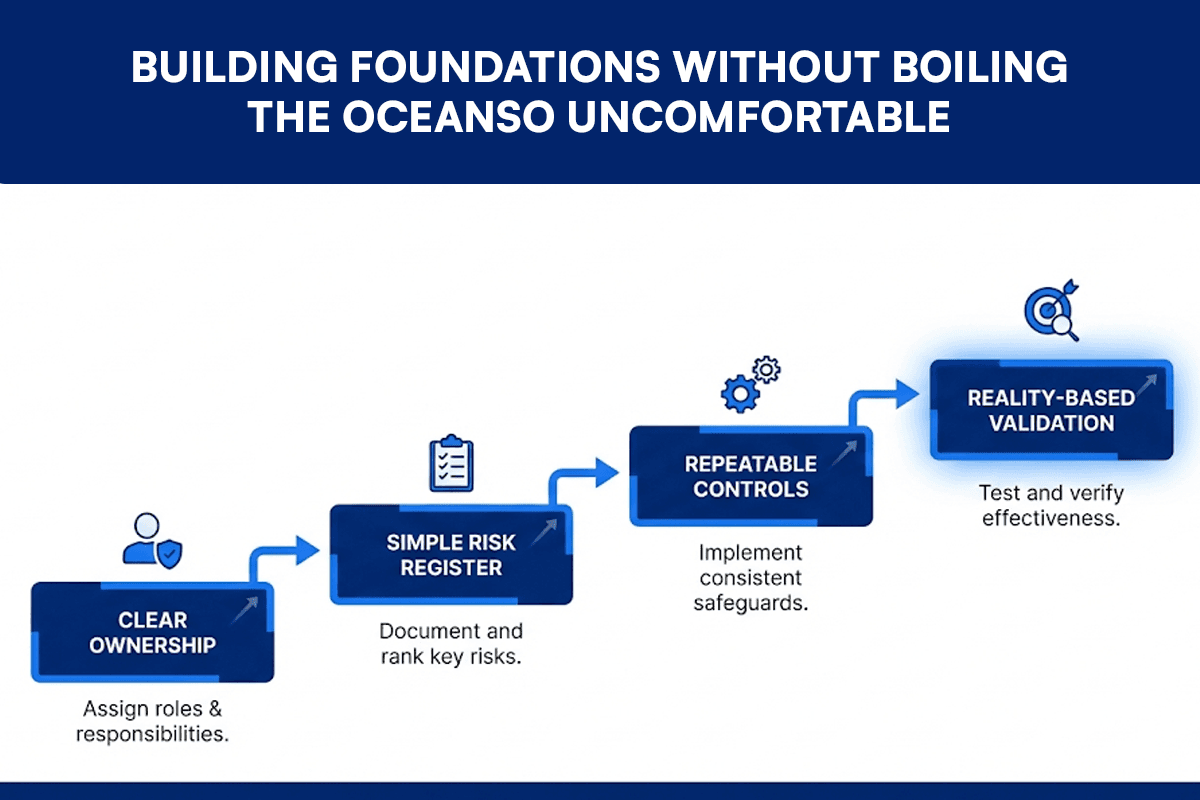 BUILDING FOUNDATIONS WITHOUT BOILING THE OCEANSO UNCOMFORTABLE

CLEAR OWNERSHIP

Assign roles & responsibilities.

SIMPLE RISK REGISTER

Document and rank key risks.

REPEATABLE CONTROLS

Implement consistent safeguards.

REALITY-BASED VALIDATION

Test and verify effectiveness.